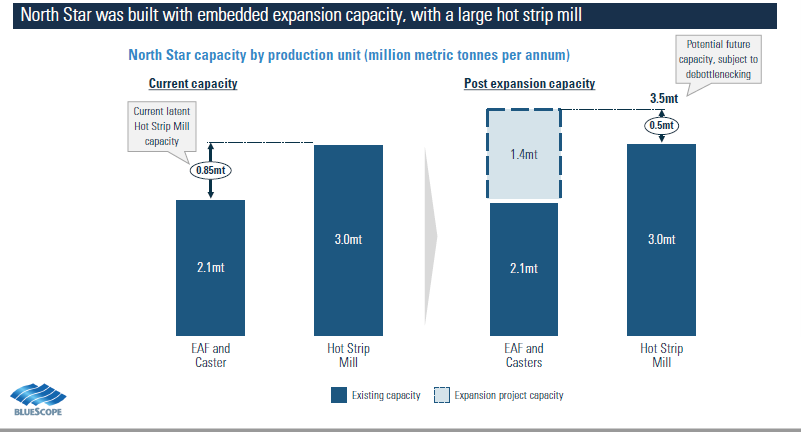 North Star was built with embedded expansion capacity, with a large hot strip mill

North Star capacity by production unit (million metric tonnes per annum)

Current capacity

Current latent Hot Strip Mill capacity

0.85mt

2.1mt

3.0mt

EAF and Caster

Hot Strip Mill

Post expansion capacity

Potential future capacity, subject to debottlenecking

3.5mt

0.5mt

1.4mt

2.1mt

3.0mt

EAF and Casters

Hot Strip Mill

Existing capacity

Expansion project capacity

BLUESCOPE